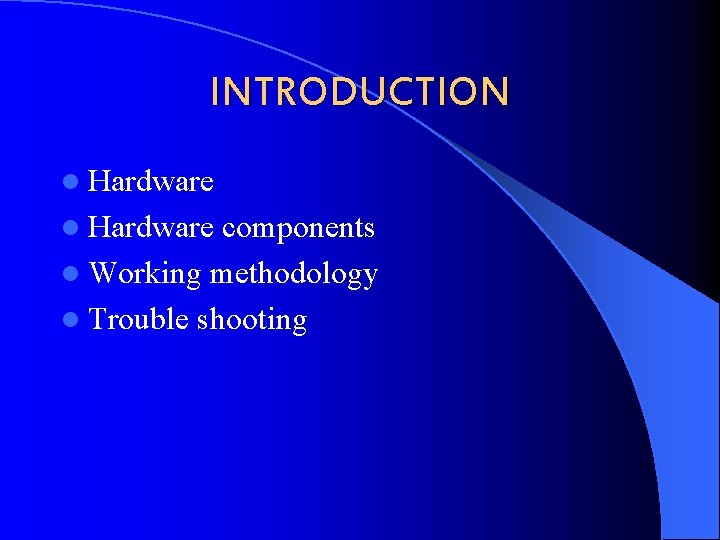 INTRODUCTION

- Hardware
- Hardware components
- Working methodology
- Trouble shooting